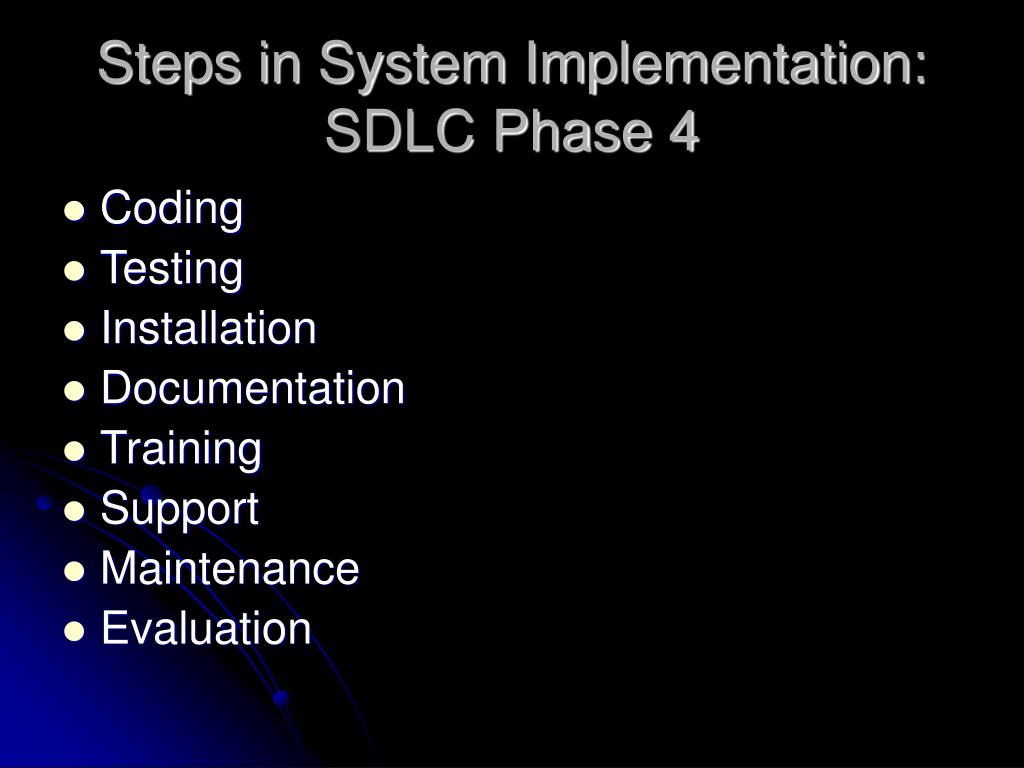 Steps in System Implementation: SDLC Phase 4

- Coding
- Testing
- Installation
- Documentation
- Training
- Support
- Maintenance
- Evaluation